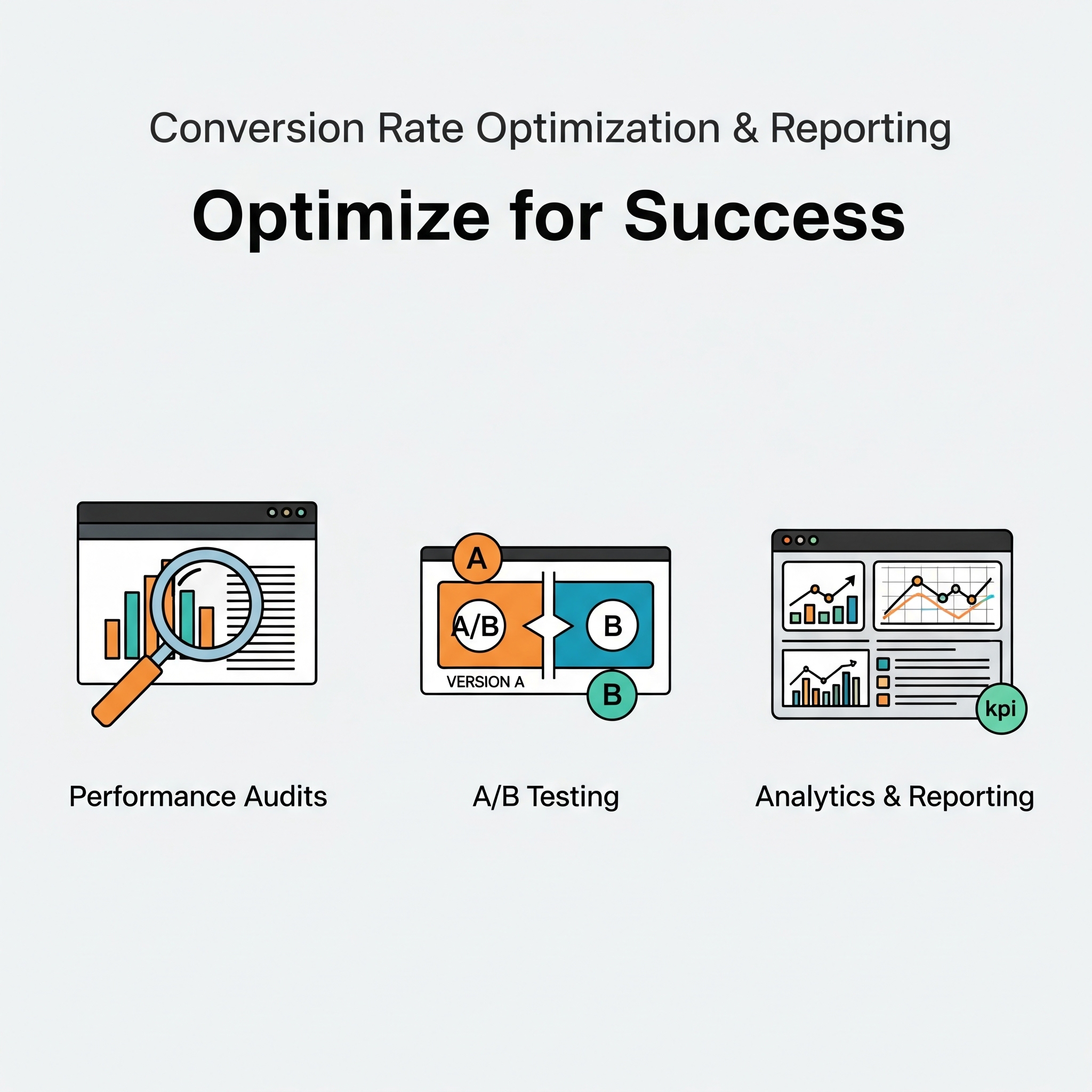 Conversion Rate Optimization & Reporting

Optimize for Success

A

A/B

B

VERSION A

B

kpi

Performance Audits

A/B Testing

Analytics & Reporting